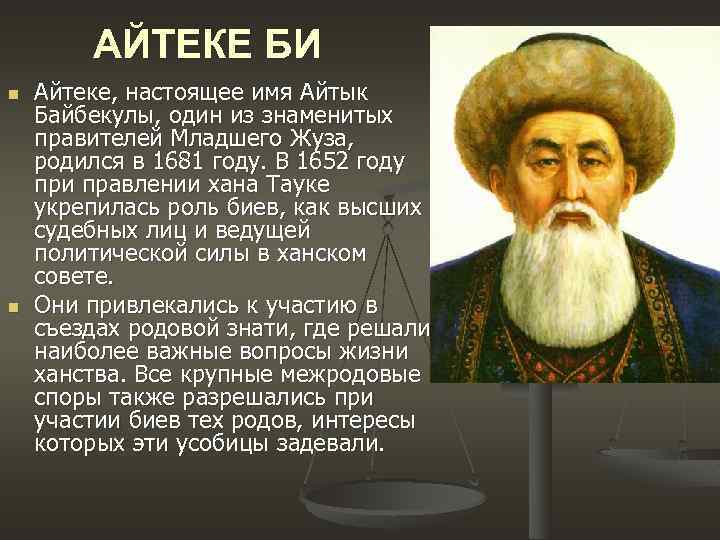 АЙТЕКЕ БИ

Айтеке, настоящее имя Айтык Байбекулы, один из знаменитых правителей Младшего Жуза, родился в 1681 году. В 1652 году при правлении хана Тауке укрепилась роль биев, как высших судебных лиц и ведущей политической силы в ханском совете.

Они привлекались к участию в съездах родовой знати, где решали наиболее важные вопросы жизни ханства. Все крупные межродовые споры также разрешались при участии биев тех родов, интересы которых эти усобицы задевали.